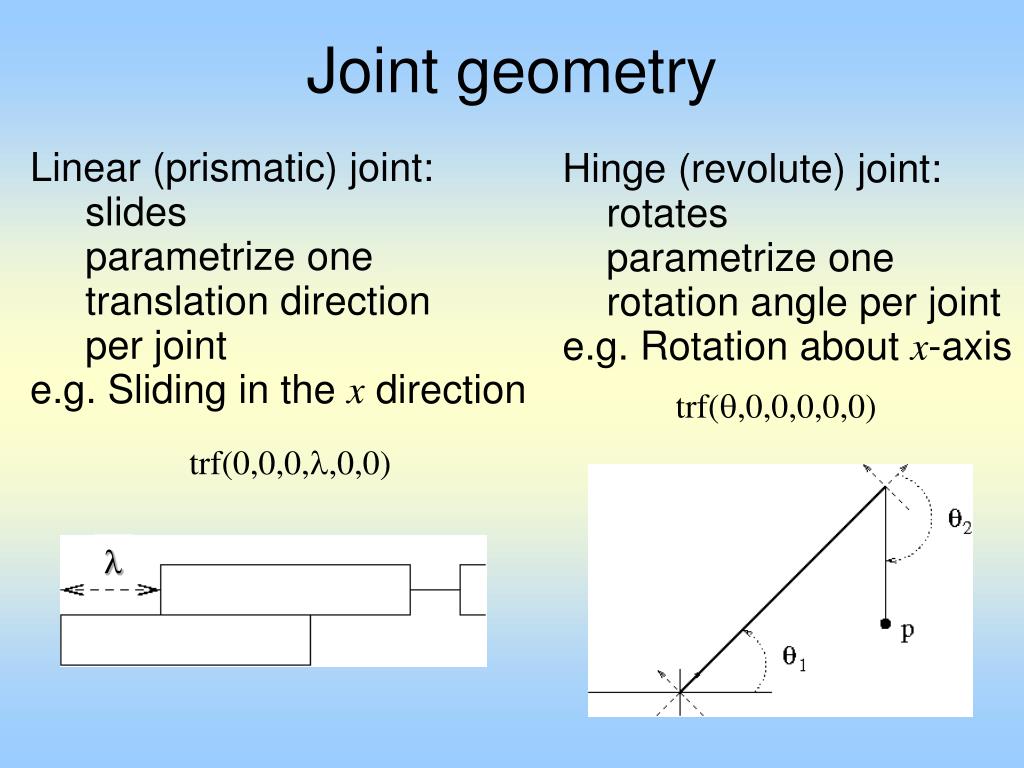 Joint geometry

Linear (prismatic) joint:
slides
parametrize one translation direction per joint
e.g. Sliding in the $x$ direction

trf(0,0,0,$\lambda$,0,0)

$\lambda$

Hinge (revolute) joint:
rotates
parametrize one rotation angle per joint
e.g. Rotation about $x$-axis

trf($\theta$,0,0,0,0,0)

$\theta_2$

p

$\theta_1$